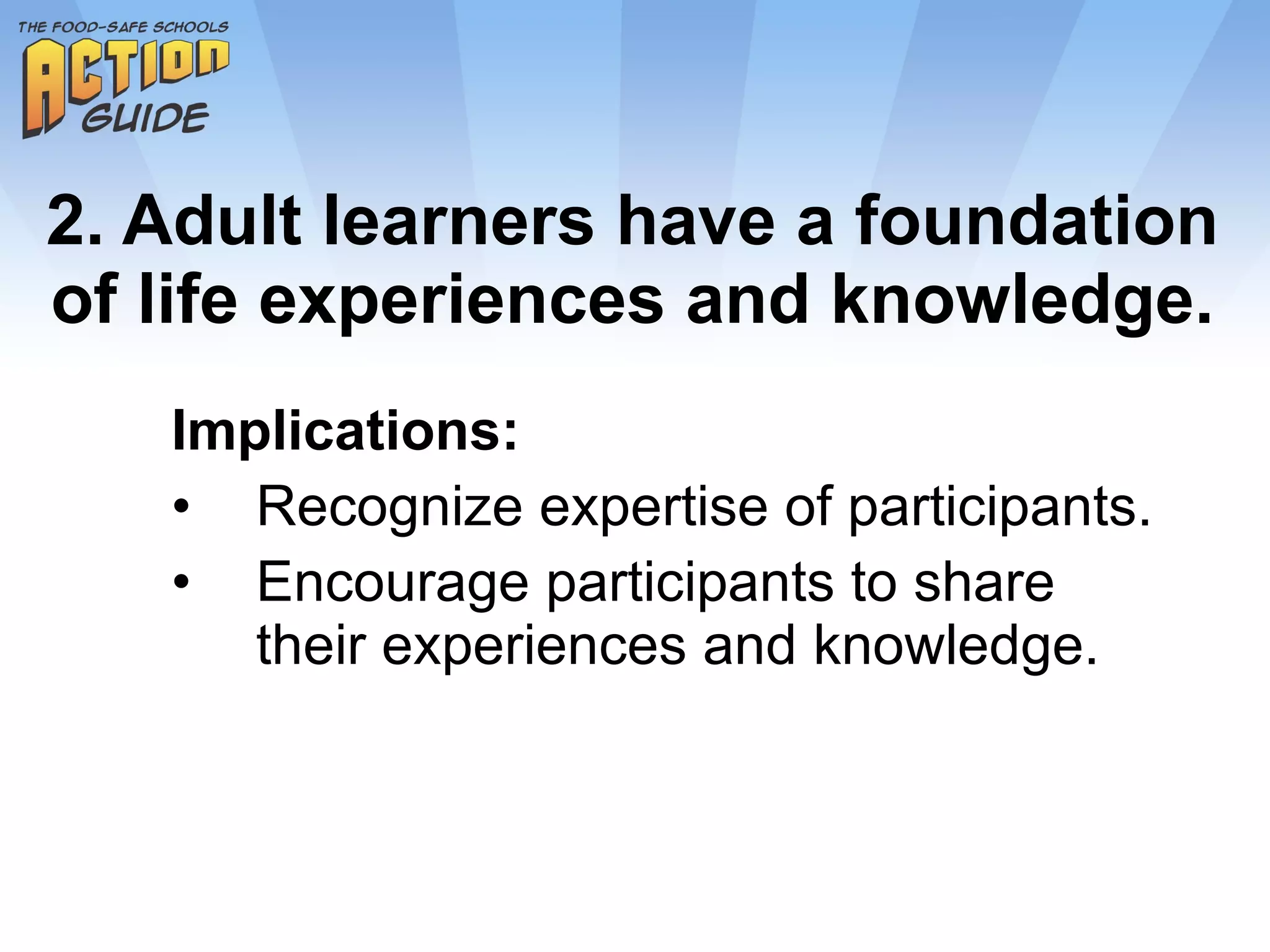 THE FOOD-SAFE SCHOOLS
ACTION
GUIDE

2. Adult learners have a foundation of life experiences and knowledge.

Implications:

• Recognize expertise of participants.
• Encourage participants to share their experiences and knowledge.